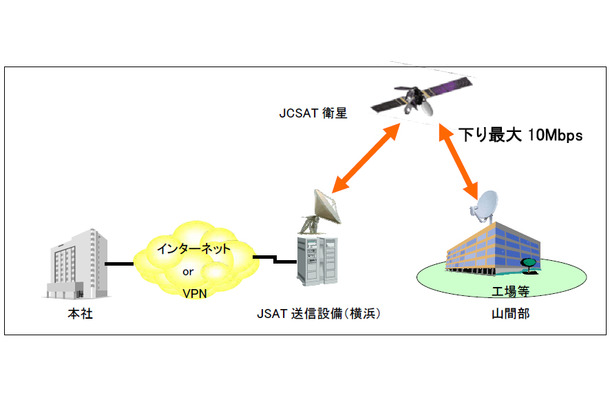 JCSAT 衛星

下り最大 10Mbps

インターネット
or
VPN

本社

JSAT 送信設備(横浜)

工場等

山間部